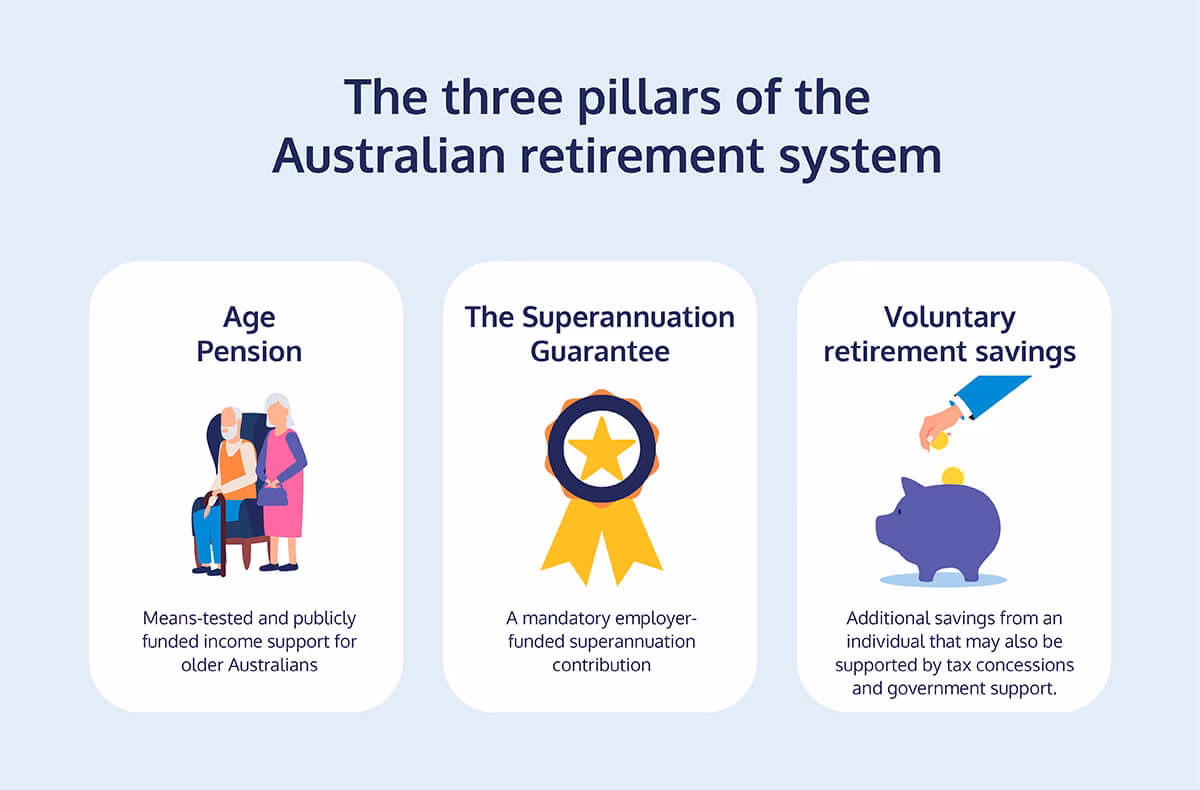 The three pillars of the Australian retirement system

Age Pension

Means-tested and publicly funded income support for older Australians

The Superannuation Guarantee

A mandatory employer-funded superannuation contribution

Voluntary retirement savings

Additional savings from an individual that may also be supported by tax concessions and government support.